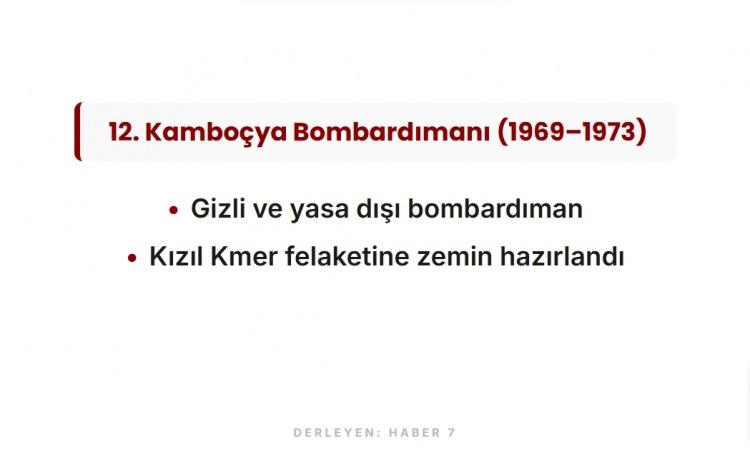 12. Kamboçya Bombardımanı (1969–1973)

• Gizli ve yasa dışı bombardıman
• Kızıl Kmer felaketine zemin hazırlandı

DERLEYEN: HABER 7